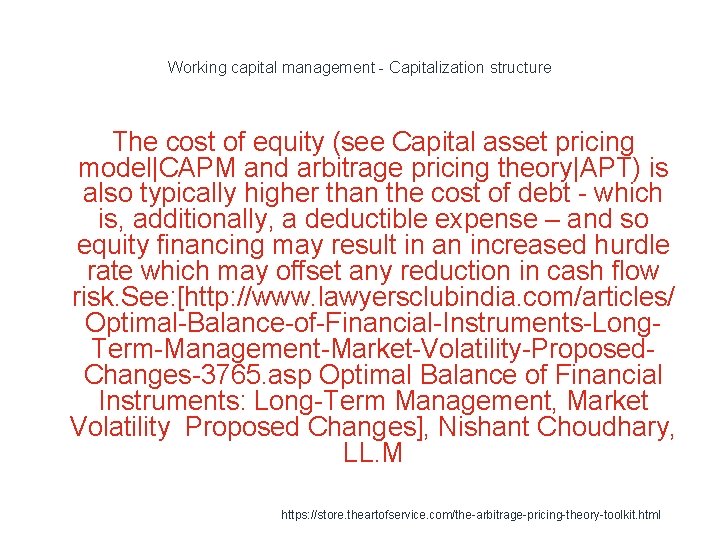 Working capital management - Capitalization structure

The cost of equity (see Capital asset pricing model|CAPM and arbitrage pricing theory|APT) is also typically higher than the cost of debt - which is, additionally, a deductible expense – and so equity financing may result in an increased hurdle rate which may offset any reduction in cash flow risk.See:[http://www.lawyersclubindia.com/articles/Optimal-Balance-of-Financial-Instruments-Long-Term-Management-Market-Volatility-Proposed-Changes-3765.asp Optimal Balance of Financial Instruments: Long-Term Management, Market Volatility  Proposed Changes], Nishant Choudhary, LL.M

https://store.theartofservice.com/the-arbitrage-pricing-theory-toolkit.html